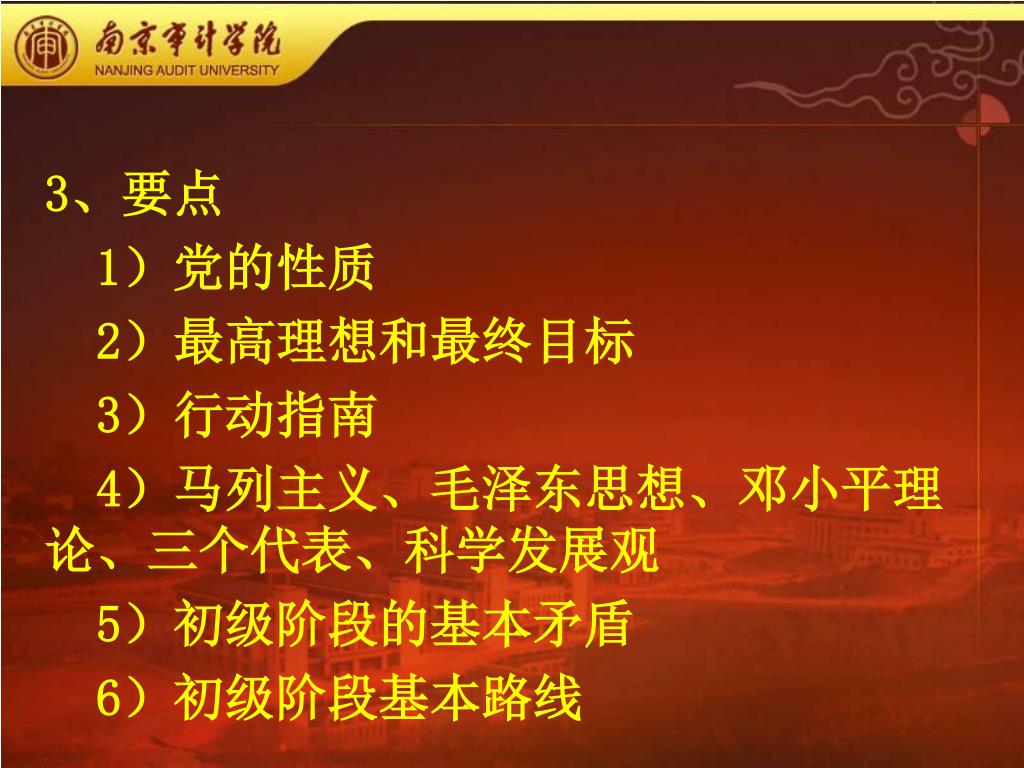 南京审计学院
NANJING AUDIT UNIVERSITY

3、要点

1）党的性质

2）最高理想和最终目标

3）行动指南

4）马列主义、毛泽东思想、邓小平理论、三个代表、科学发展观

5）初级阶段的基本矛盾

6）初级阶段基本路线